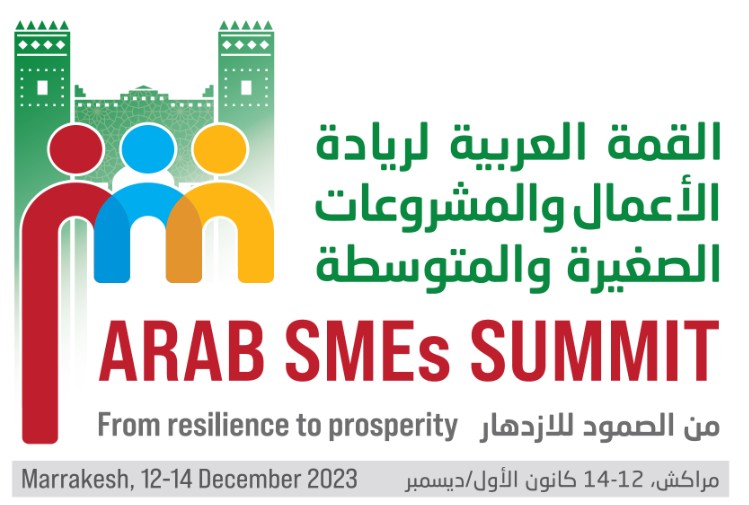 القمة العربية لريادة الأعمال والمشروعات الصغيرة والمتوسطة

ARAB SMEs SUMMIT

From resilience to prosperity من الصمود للازدهار

Marrakesh, 12-14 December 2023 مراكش، 12-14 كانون الأول/ديسمبر